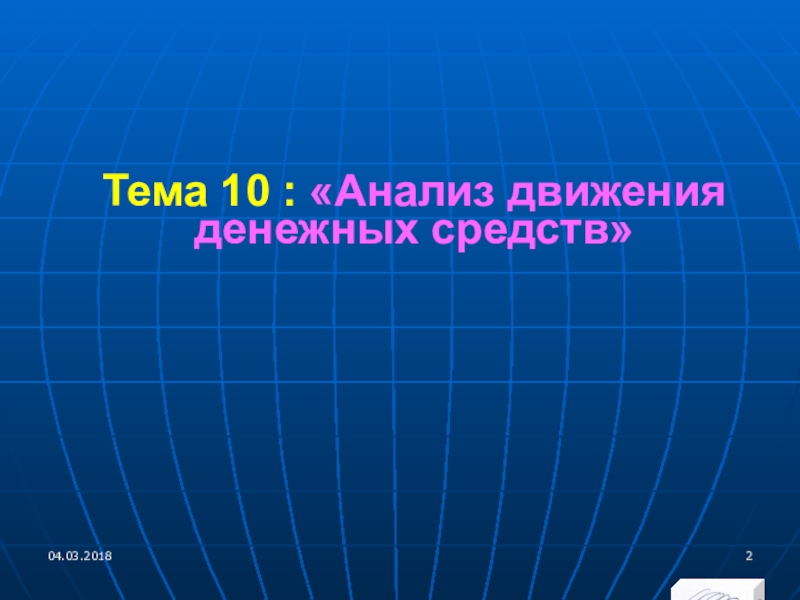 Тема 10 : «Анализ движения денежных средств»

04.03.2018

2